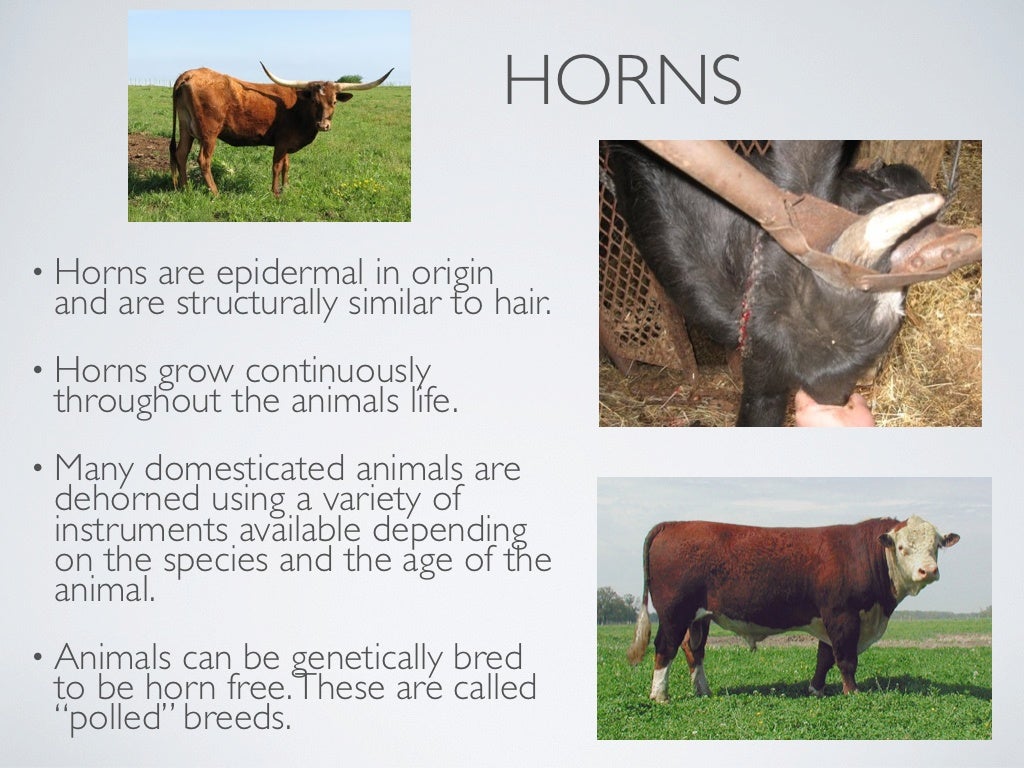 HORNS

• Horns are epidermal in origin and are structurally similar to hair.

• Horns grow continuously throughout the animals life.

• Many domesticated animals are dehorned using a variety of instruments available depending on the species and the age of the animal.

• Animals can be genetically bred to be horn free. These are called "polled" breeds.